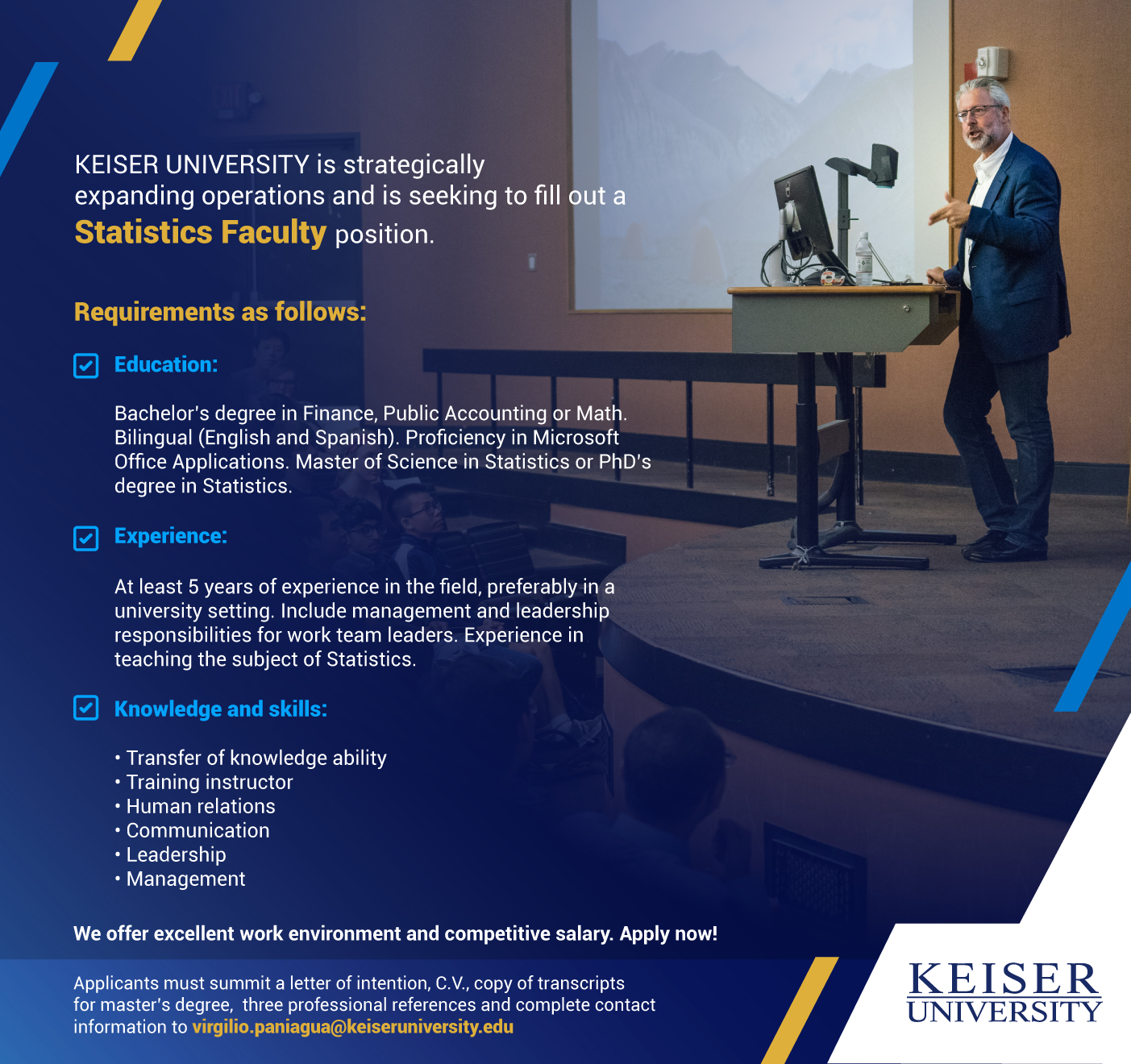 KEISER UNIVERSITY is strategically expanding operations and is seeking to fill out a Statistics Faculty position.

Requirements as follows:

Education:

Bachelor's degree in Finance, Public Accounting or Math. Bilingual (English and Spanish). Proficiency in Microsoft Office Applications. Master of Science in Statistics or PhD's degree in Statistics.

Experience:

At least 5 years of experience in the field, preferably in a university setting. Include management and leadership responsibilities for work team leaders. Experience in teaching the subject of Statistics.

Knowledge and skills:

• Transfer of knowledge ability
• Training instructor
• Human relations
• Communication
• Leadership
• Management

We offer excellent work environment and competitive salary. Apply now!

Applicants must summit a letter of intention, C.V., copy of transcripts for master's degree, three professional references and complete contact information to virgilio.paniagua@keiseruniversity.edu

KEISER UNIVERSITY